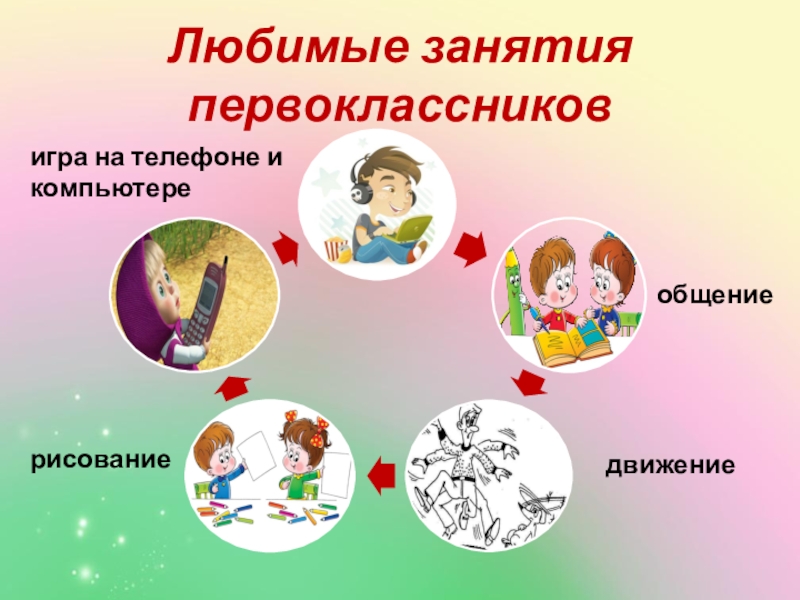 Любимые занятия первоклассников

игра на телефоне и компьютере

общение

движение

рисование